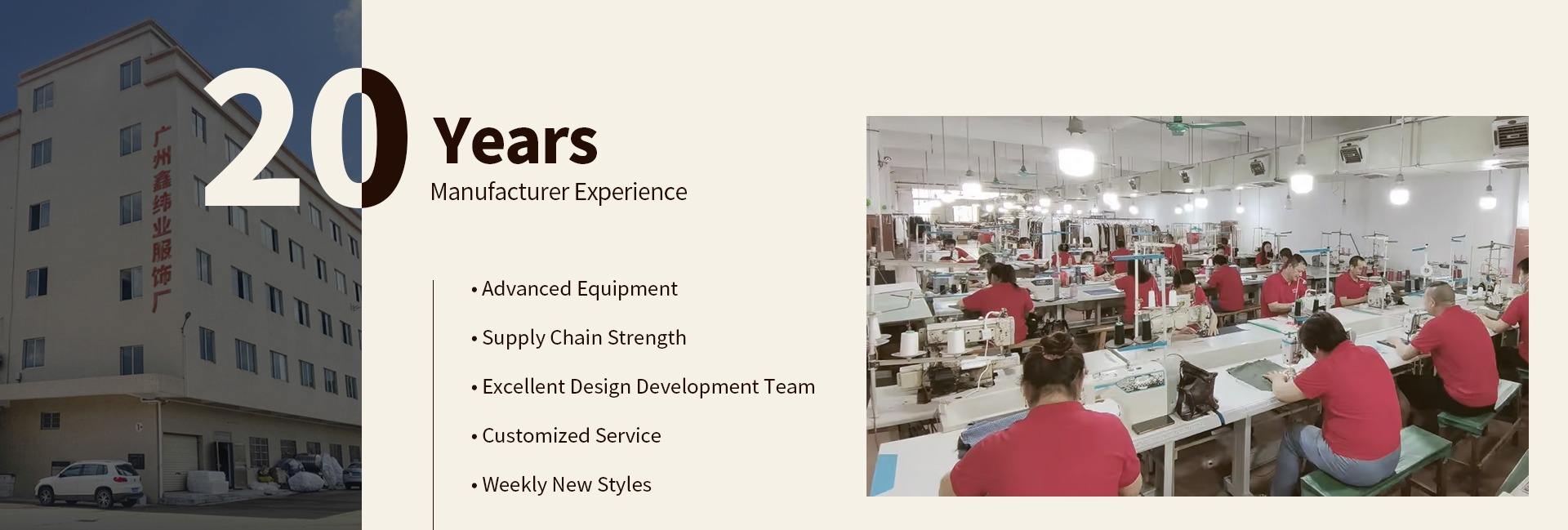 广州鑫纬业服饰厂

20 Years
Manufacturer Experience

• Advanced Equipment

• Supply Chain Strength

• Excellent Design Development Team

• Customized Service

• Weekly New Styles